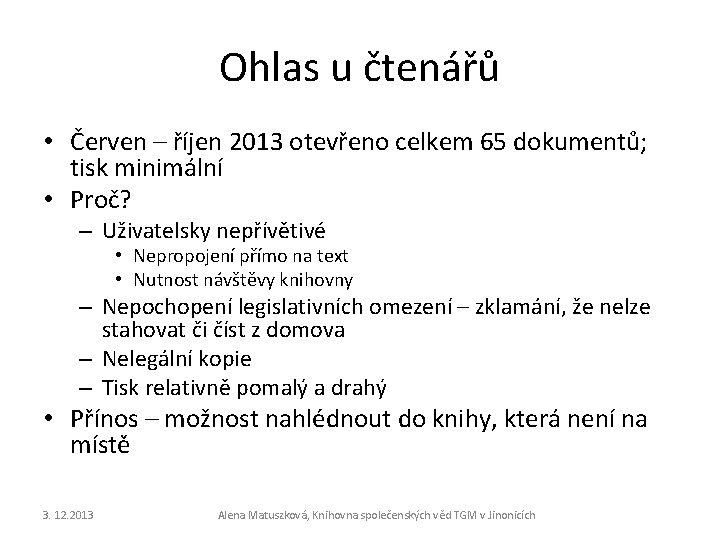 Ohlas u čtenářů

• Červen – říjen 2013 otevřeno celkem 65 dokumentů; tisk minimální
• Proč?
  – Uživatelsky nepřívětivé
    • Nepropojení přímo na text
    • Nutnost návštěvy knihovny
  – Nepochopení legislativních omezení – zklamání, že nelze stahovat či číst z domova
  – Nelegální kopie
  – Tisk relativně pomalý a drahý
• Přínos – možnost nahlédnout do knihy, která není na místě

3. 12.2013

Alena Matuszková, Knihovna společenských věd TGM v Jinonicích